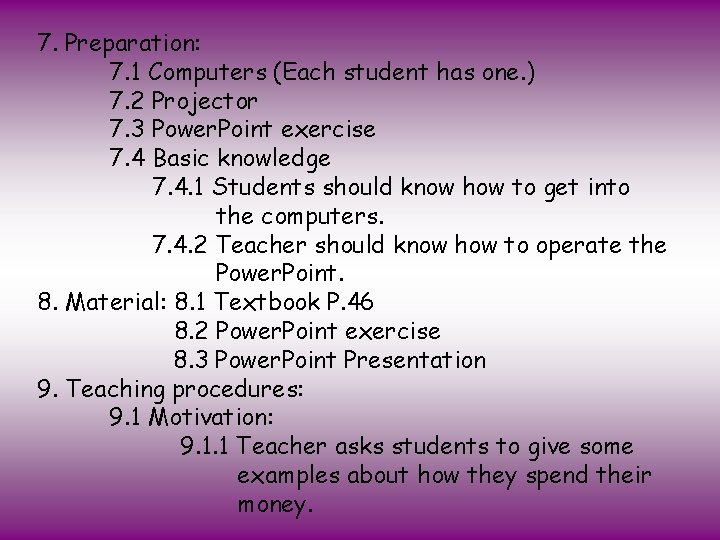 7. Preparation:
7.1 Computers (Each student has one.)
7.2 Projector
7.3 PowerPoint exercise
7.4 Basic knowledge
7.4.1 Students should know how to get into the computers.
7.4.2 Teacher should know how to operate the PowerPoint.
8. Material: 8.1 Textbook P.46
8.2 PowerPoint exercise
8.3 PowerPoint Presentation
9. Teaching procedures:
9.1 Motivation:
9.1.1 Teacher asks students to give some examples about how they spend their money.